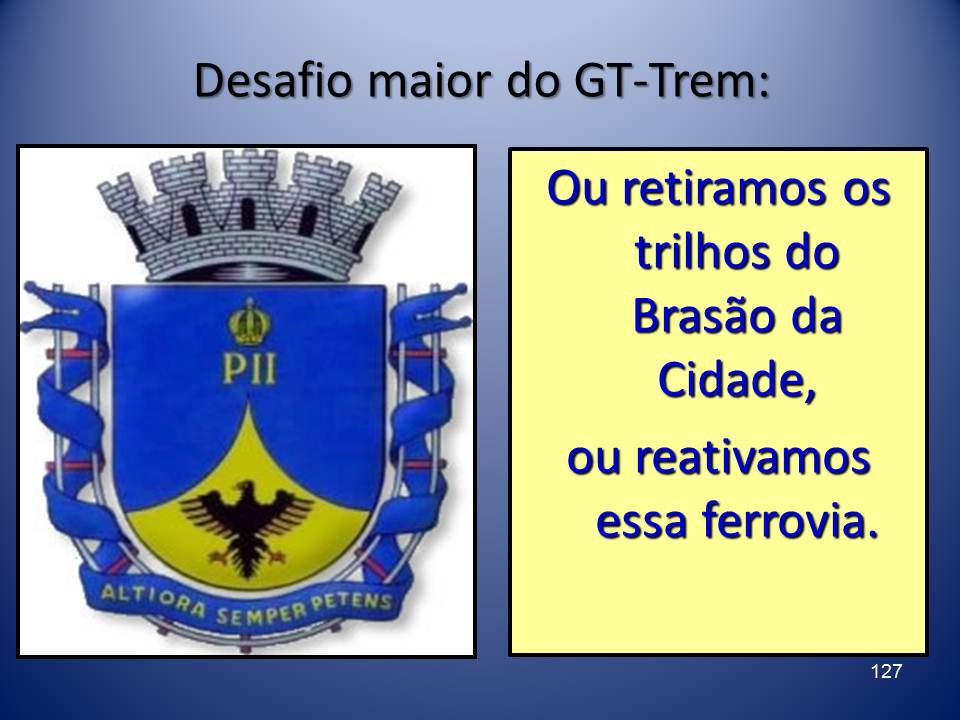 Desafio maior do GT-Trem:

PII

ALTIORA SEMPER PETENS

Ou retiramos os trilhos do Brasão da Cidade,

ou reativamos essa ferrovia.

127